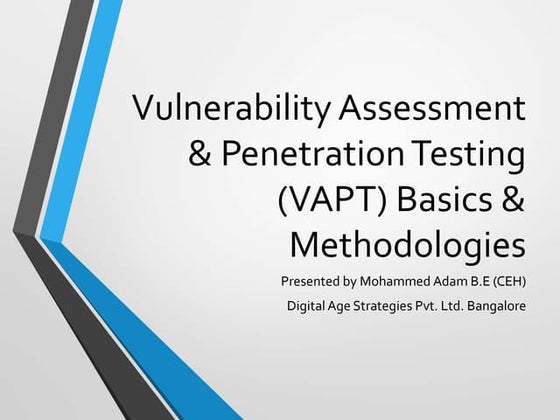 Vulnerability Assessment & Penetration Testing (VAPT) Basics & Methodologies

Presented by Mohammed Adam B.E (CEH)

Digital Age Strategies Pvt. Ltd. Bangalore